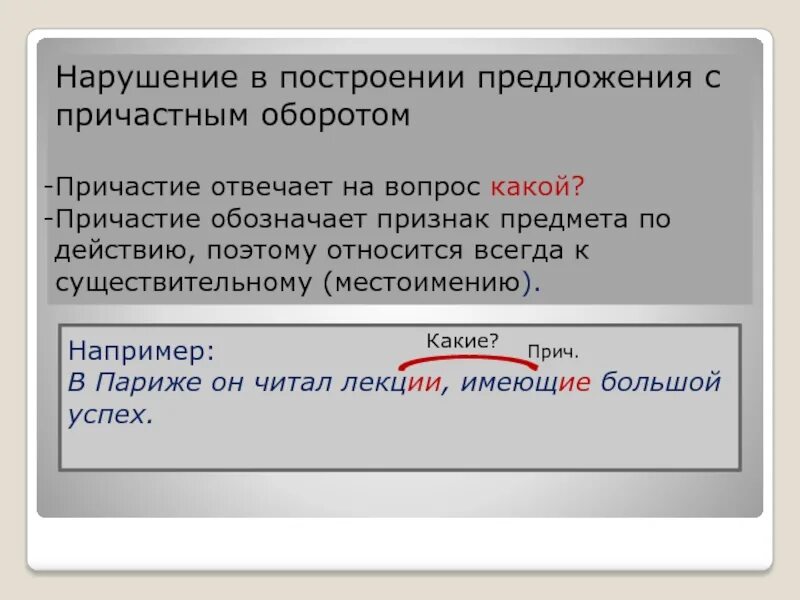 Нарушение в построении предложения с причастным оборотом

-Причастие отвечает на вопрос какой?
-Причастие обозначает признак предмета по действию, поэтому относится всегда к существительному (местоимению).

Например:
Какие?
Прич.
В Париже он читал лекции, имеющие большой успех.